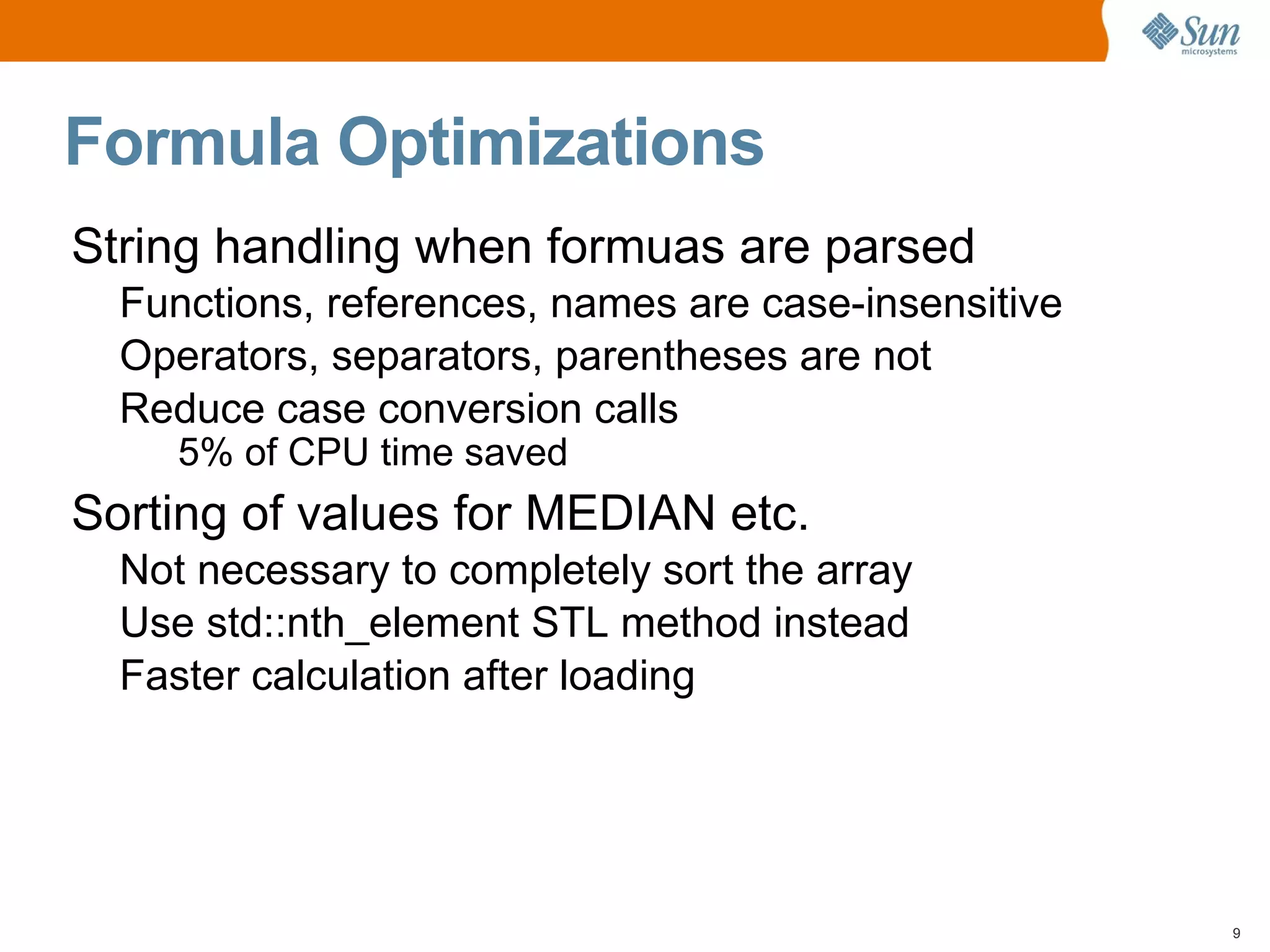 Sun microsystems

Formula Optimizations

String handling when formuas are parsed

Functions, references, names are case-insensitive

Operators, separators, parentheses are not

Reduce case conversion calls

5% of CPU time saved

Sorting of values for MEDIAN etc.

Not necessary to completely sort the array

Use std::nth_element STL method instead

Faster calculation after loading

9